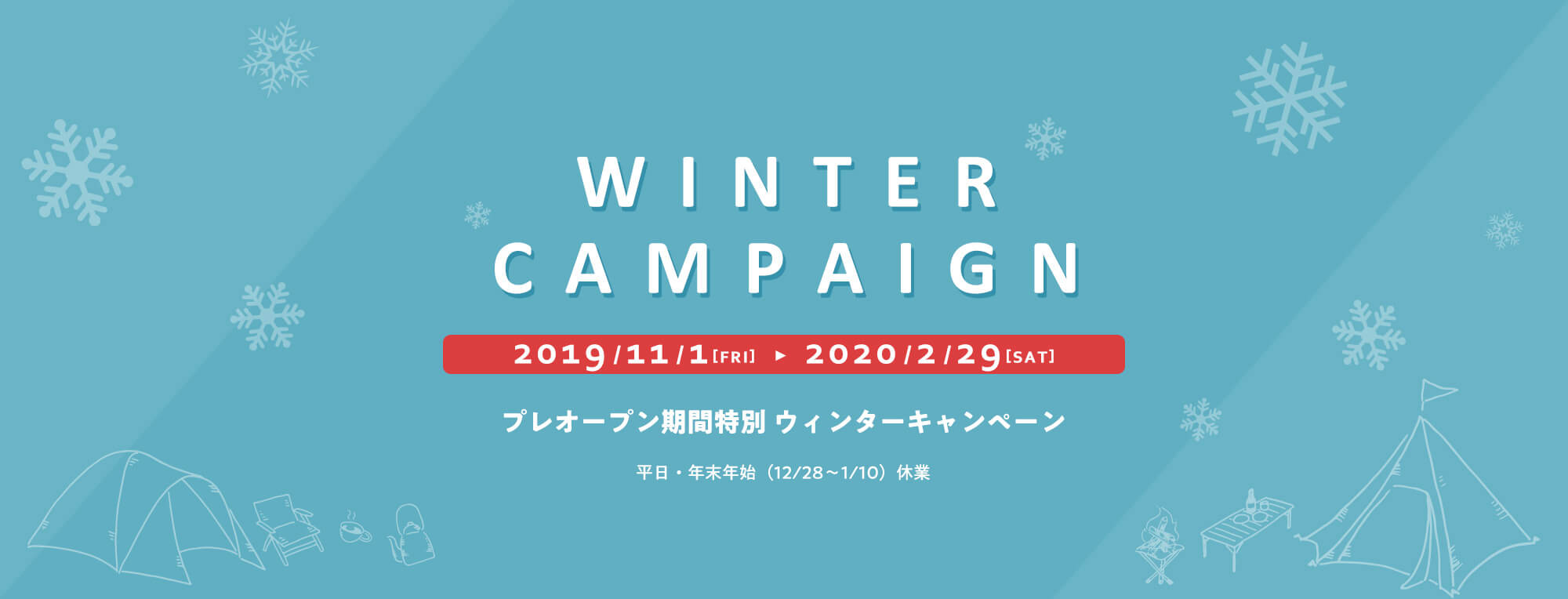 WINTER CAMPAIGN

2019/11/1[FRI] ▶ 2020/2/29[SAT]

プレオープン期間特別 ウィンターキャンペーン

平日・年末年始（12/28～1/10）休業